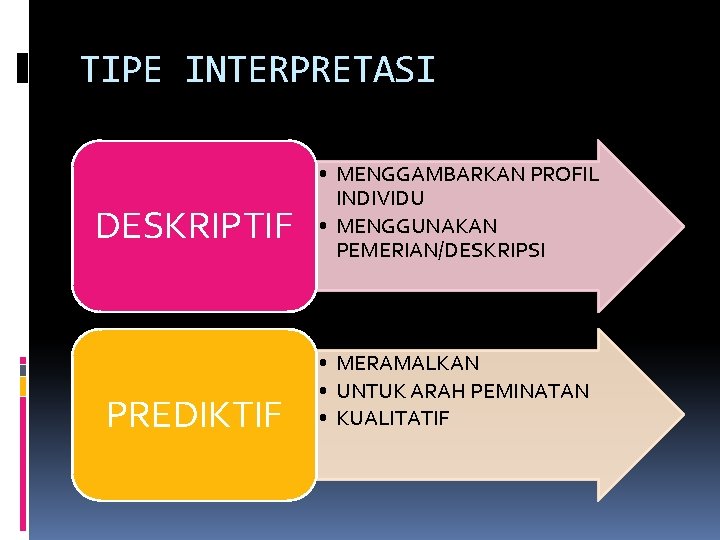 TIPE INTERPRETASI

DESKRIPTIF

• MENGGAMBARKAN PROFIL INDIVIDU
• MENGGUNAKAN PEMERIAN/DESKRIPSI

PREDIKTIF

• MERAMALKAN
• UNTUK ARAH PEMINATAN
• KUALITATIF